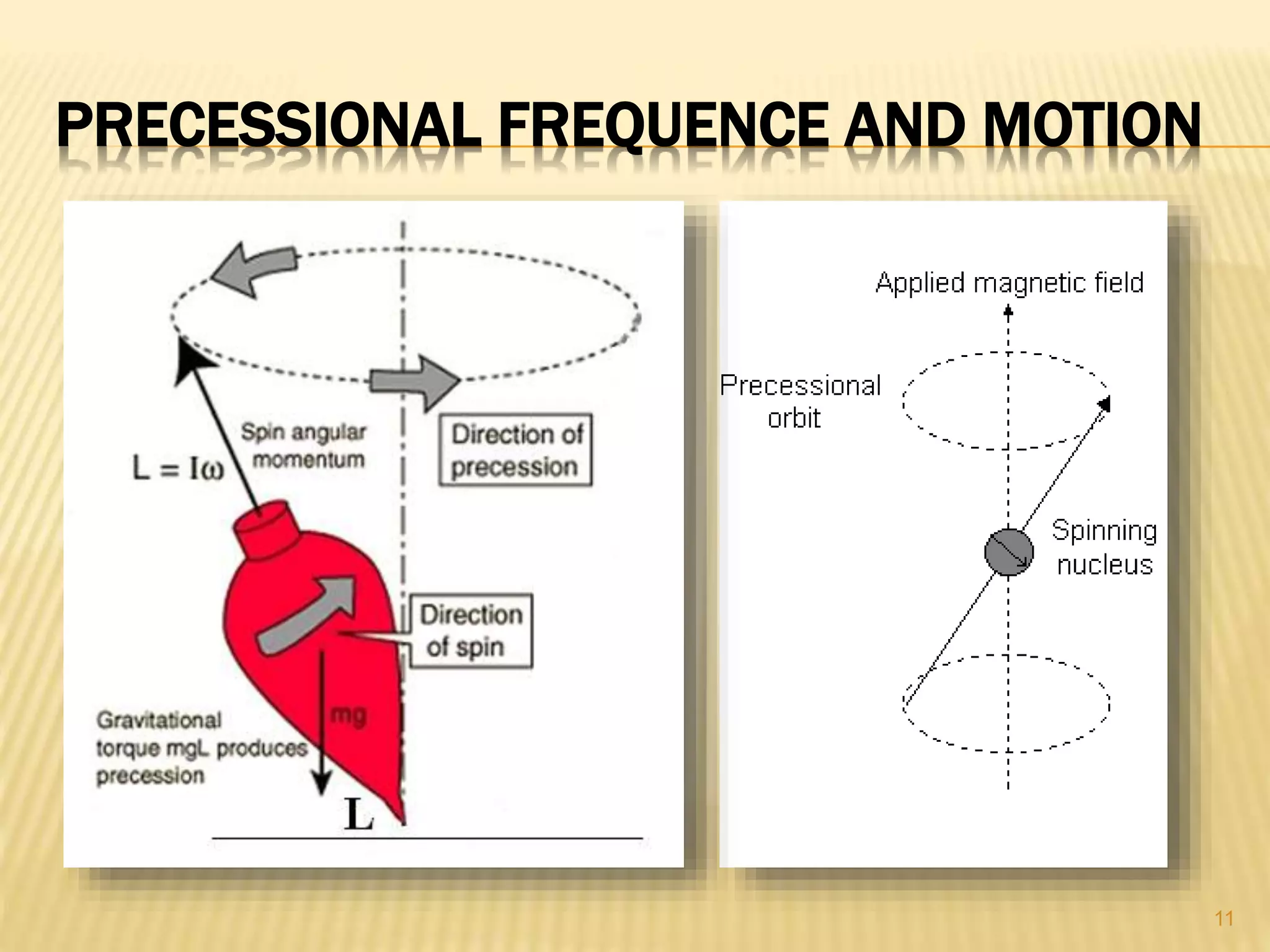 PRECESSIONAL FREQUENCE AND MOTION

Spin angular momentum

$L = I\omega$

Direction of precession

Direction of spin

mg

Gravitational torque mgL produces precession

L

Applied magnetic field

Precessional orbit

Spinning nucleus

11